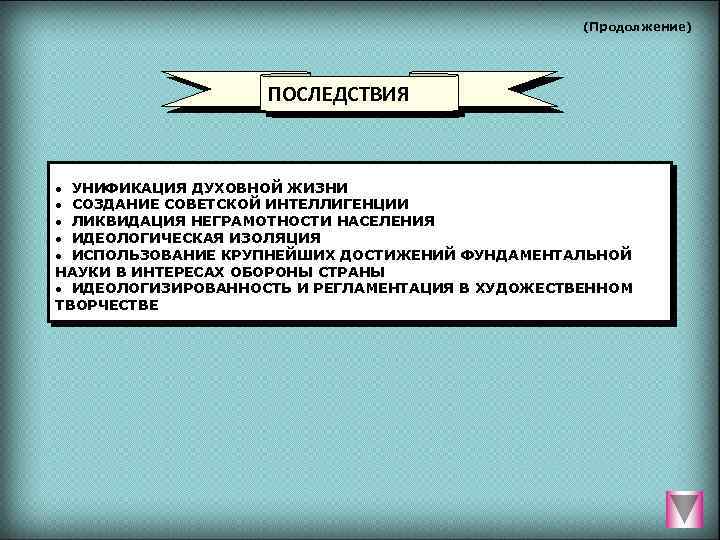 (Продолжение)

ПОСЛЕДСТВИЯ

• УНИФИКАЦИЯ ДУХОВНОЙ ЖИЗНИ
• СОЗДАНИЕ СОВЕТСКОЙ ИНТЕЛЛИГЕНЦИИ
• ЛИКВИДАЦИЯ НЕГРАМОТНОСТИ НАСЕЛЕНИЯ
• ИДЕОЛОГИЧЕСКАЯ ИЗОЛЯЦИЯ
• ИСПОЛЬЗОВАНИЕ КРУПНЕЙШИХ ДОСТИЖЕНИЙ ФУНДАМЕНТАЛЬНОЙ НАУКИ В ИНТЕРЕСАХ ОБОРОНЫ СТРАНЫ
• ИДЕОЛОГИЗИРОВАННОСТЬ И РЕГЛАМЕНТАЦИЯ В ХУДОЖЕСТВЕННОМ ТВОРЧЕСТВЕ